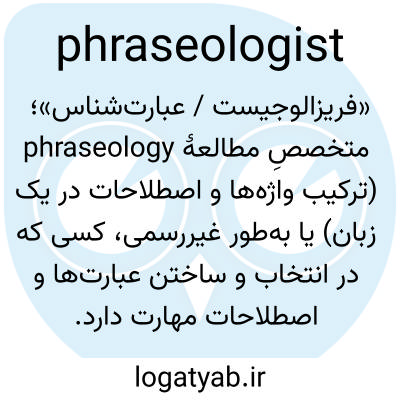 phraseologist

«فریزالوجیست / عبارت‌شناس»؛ متخصصِ مطالعهٔ phraseology (ترکیب واژه‌ها و اصطلاحات در یک زبان) یا به‌طور غیررسمی، کسی که در انتخاب و ساختن عبارت‌ها و اصطلاحات مهارت دارد.

logatyab.ir